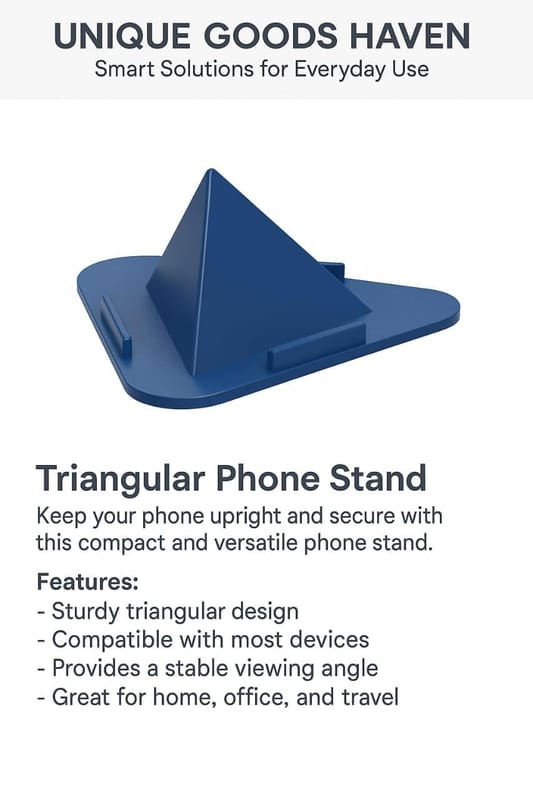 UNIQUE GOODS HAVEN
Smart Solutions for Everyday Use

Triangular Phone Stand
Keep your phone upright and secure with this compact and versatile phone stand.

Features:
- Sturdy triangular design
- Compatible with most devices
- Provides a stable viewing angle
- Great for home, office, and travel